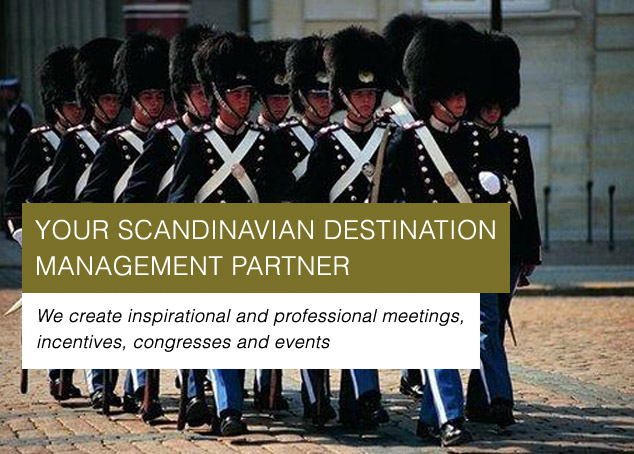 YOUR SCANDINAVIAN DESTINATION MANAGEMENT PARTNER

We create inspirational and professional meetings, incentives, congresses and events